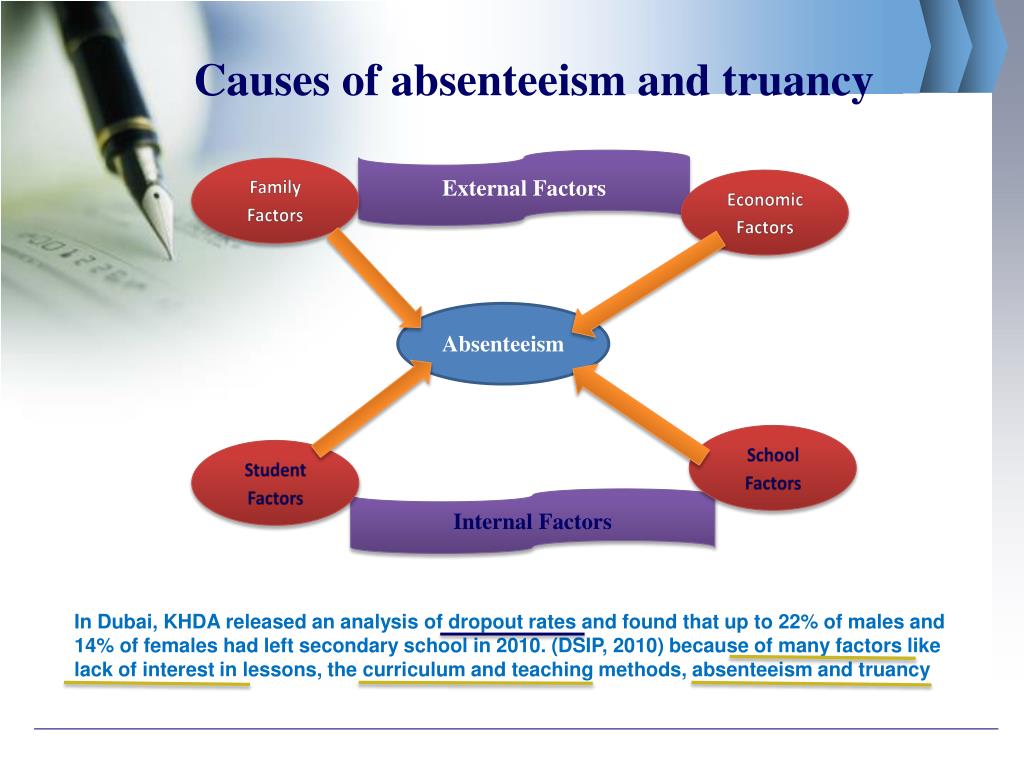 Causes of absenteeism and truancy

Family Factors

External Factors

Economic Factors

Absenteeism

Student Factors

School Factors

Internal Factors

In Dubai, KHDA released an analysis of dropout rates and found that up to 22% of males and 14% of females had left secondary school in 2010. (DSIP, 2010) because of many factors like lack of interest in lessons, the curriculum and teaching methods, absenteeism and truancy